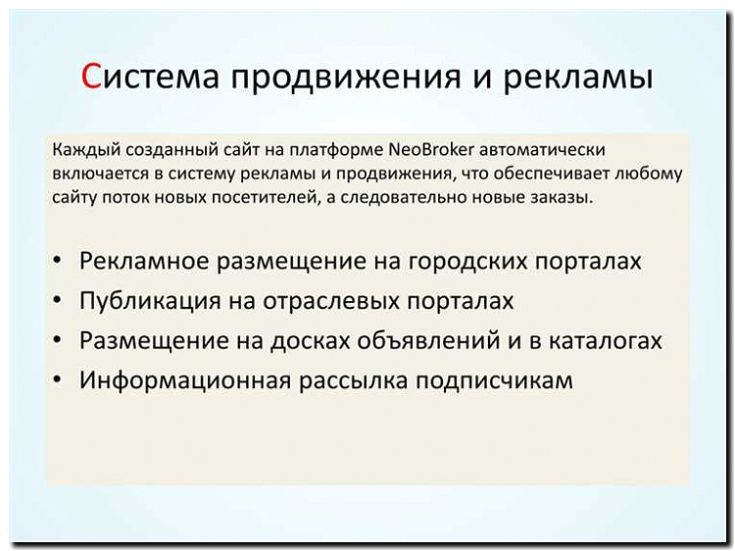 Система продвижения и рекламы

Каждый созданный сайт на платформе NeoBroker автоматически включается в систему рекламы и продвижения, что обеспечивает любому сайту поток новых посетителей, а следовательно новые заказы.

• Рекламное размещение на городских порталах
• Публикация на отраслевых порталах
• Размещение на досках объявлений и в каталогах
• Информационная рассылка подписчикам